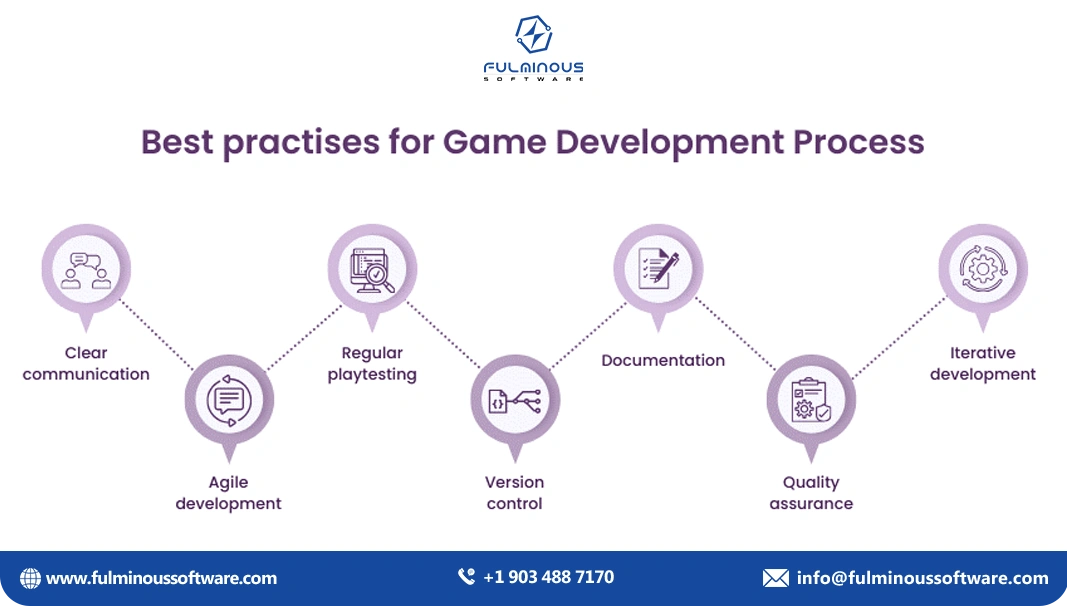 FULMINOUS
SOFTWARE

Best practises for Game Development Process

Clear communication

Agile development

Regular playtesting

Version control

Documentation

Quality assurance

Iterative development

www.fulminoussoftware.com
+1 903 488 7170
info@fulminoussoftware.com